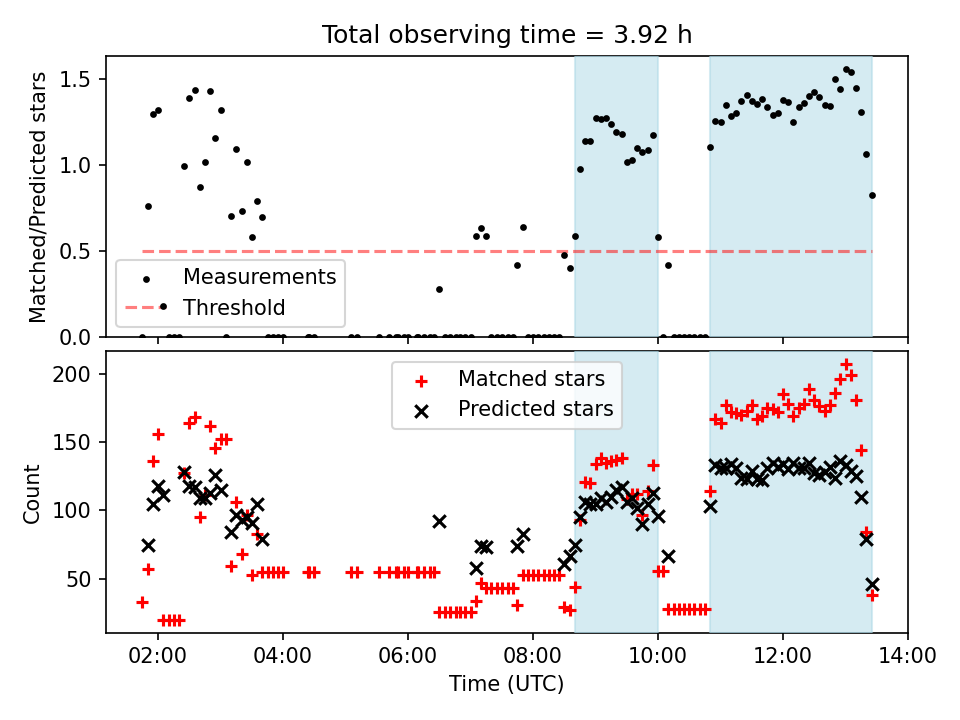 Total observing time = 3.92 h

Matched/Predicted stars

1.5
1.0
0.5
0.0

Measurements
Threshold

Count

200
150
100
50

Matched stars
Predicted stars

02:00
04:00
06:00
08:00
10:00
12:00
14:00

Time (UTC)